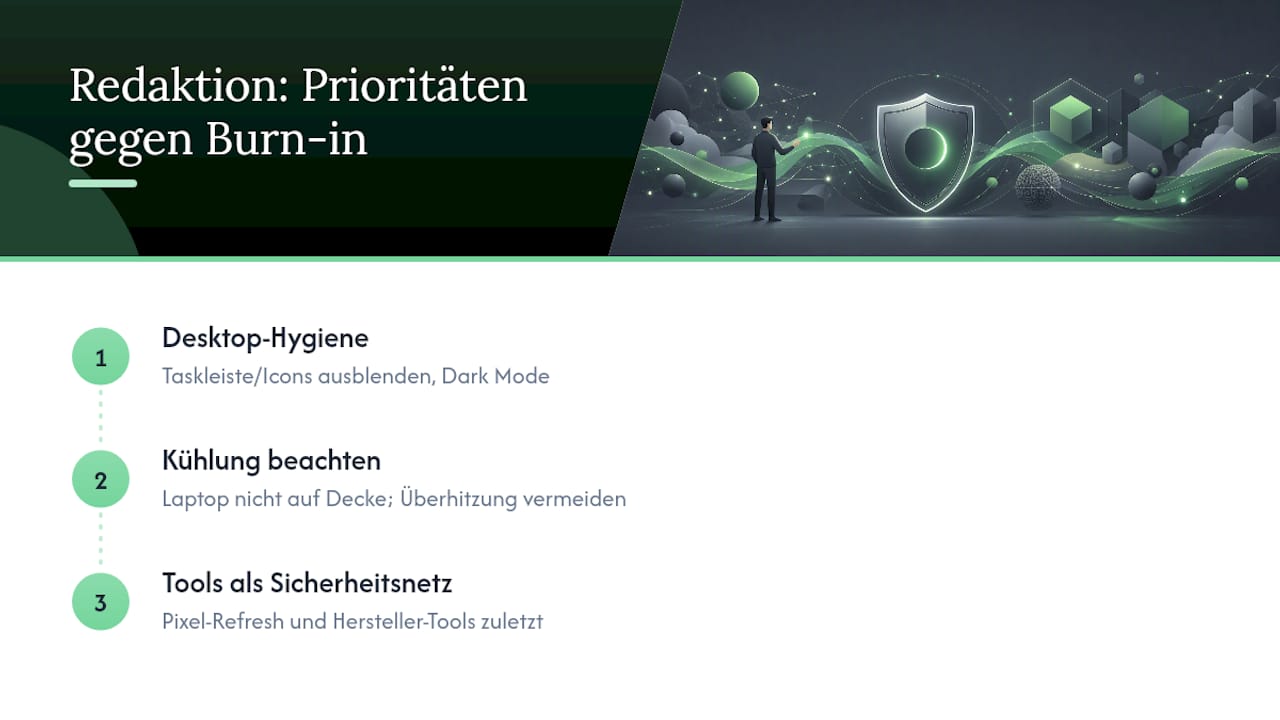 Redaktion: Prioritäten gegen Burn-in

1
Desktop-Hygiene
Taskleiste/Icons ausblenden, Dark Mode

2
Kühlung beachten
Laptop nicht auf Decke; Überhitzung vermeiden

3
Tools als Sicherheitsnetz
Pixel-Refresh und Hersteller-Tools zuletzt